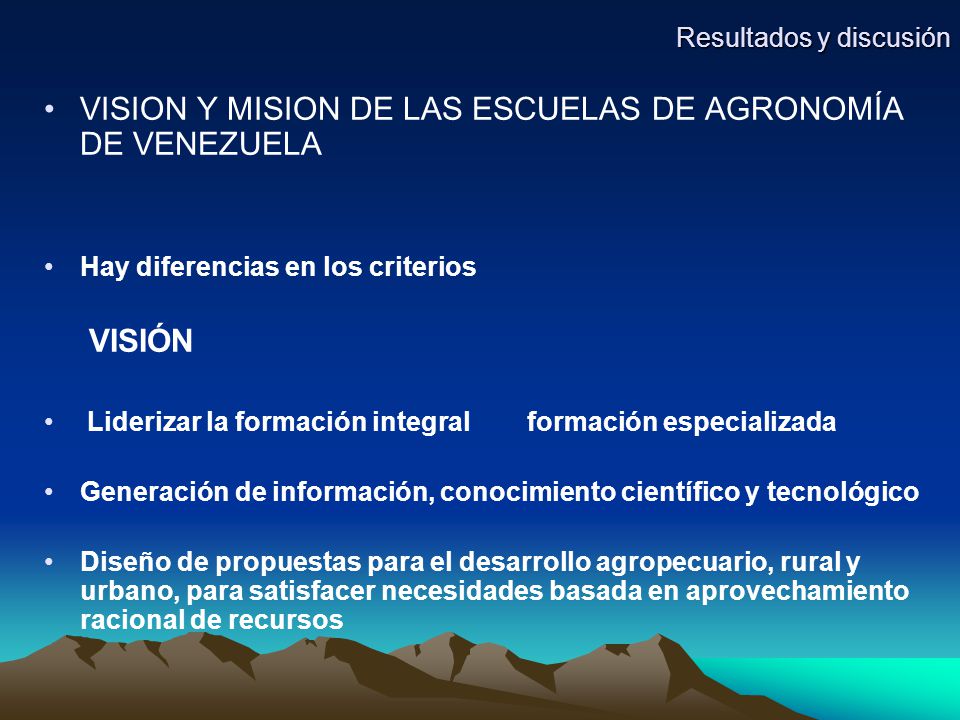 Resultados y discusión

• VISION Y MISION DE LAS ESCUELAS DE AGRONOMÍA DE VENEZUELA

• Hay diferencias en los criterios

VISIÓN

• Liderizar la formación integral formación especializada

• Generación de información, conocimiento científico y tecnológico

• Diseño de propuestas para el desarrollo agropecuario, rural y urbano, para satisfacer necesidades basada en aprovechamiento racional de recursos